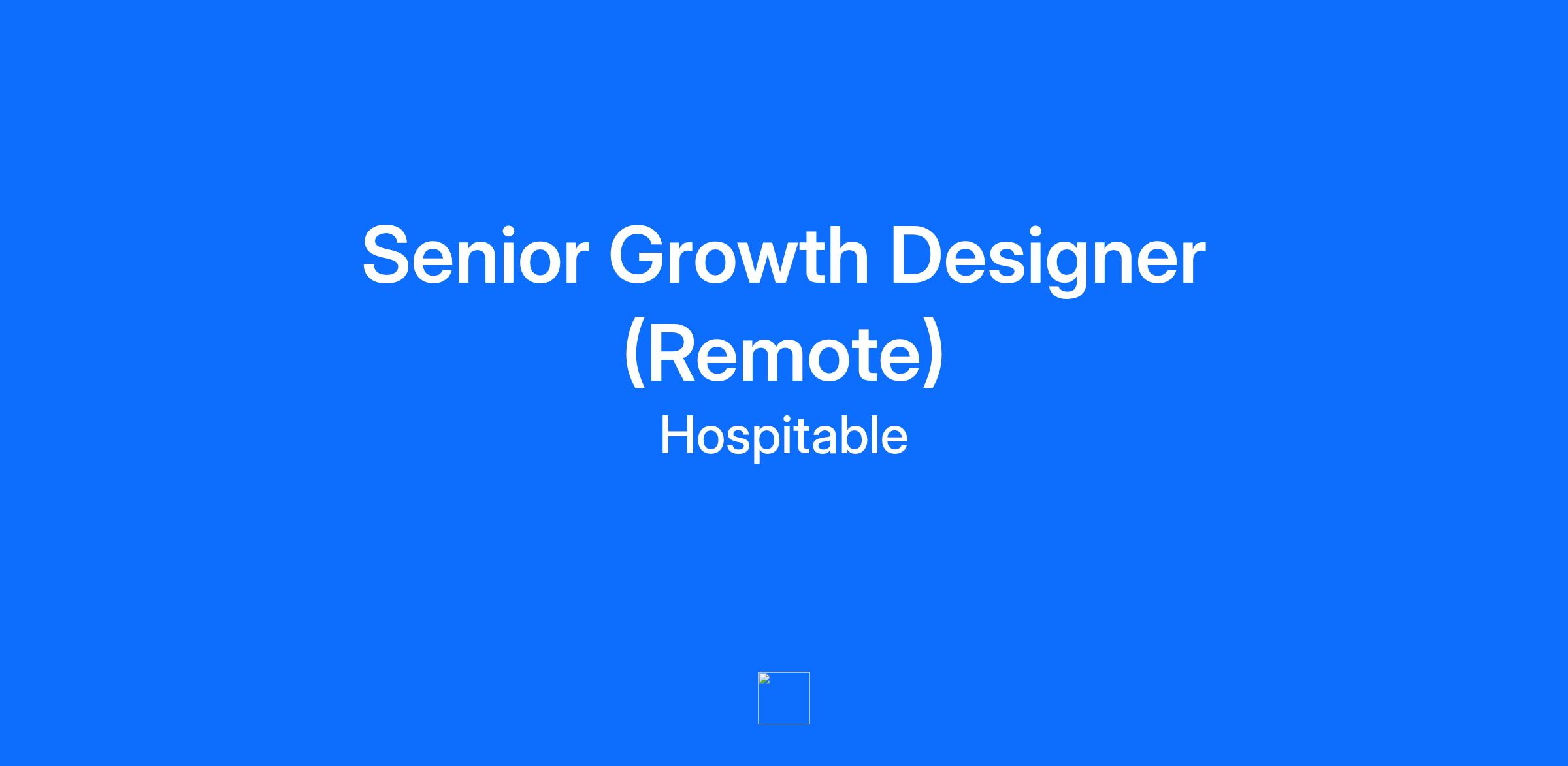 Senior Growth Designer (Remote)

Hospitable